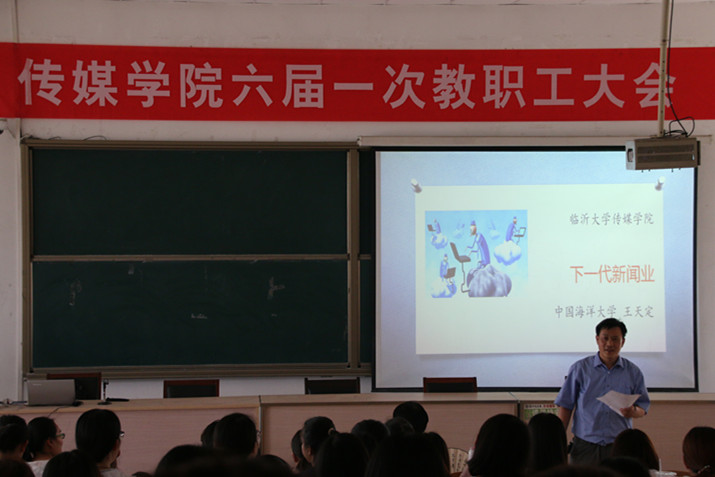 传媒学院六届一次教职工大会

临沂大学传媒学院

下一代新闻业

中国海洋大学 王天定